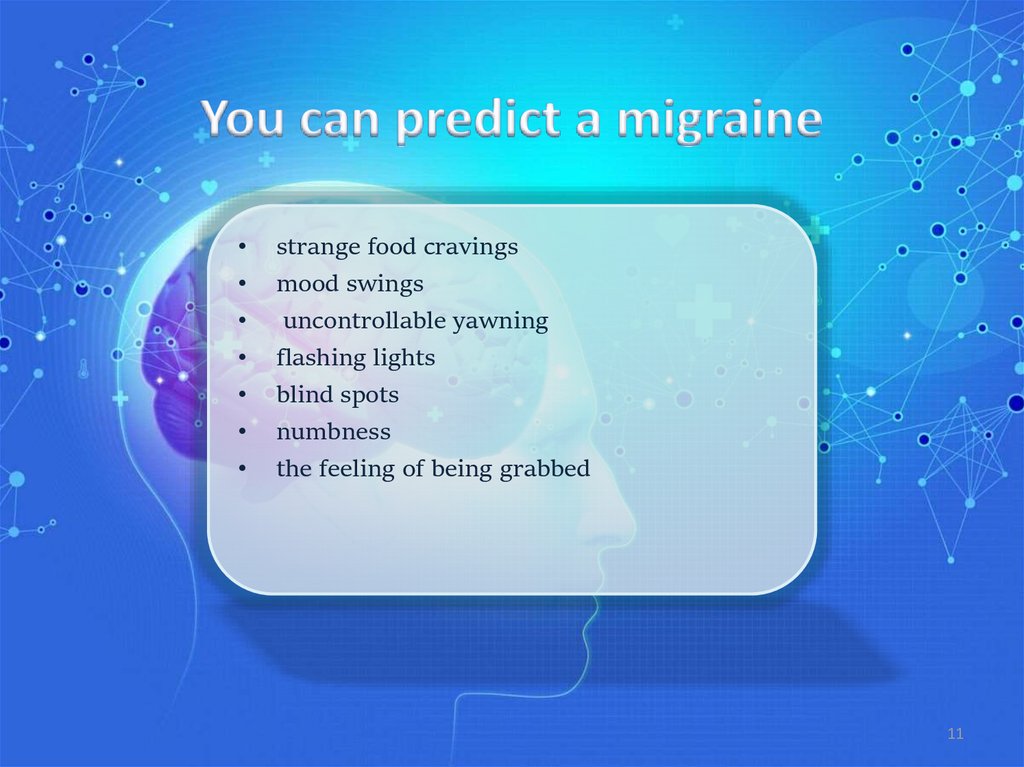 You can predict a migraine

• strange food cravings
• mood swings
• uncontrollable yawning
• flashing lights
• blind spots
• numbness
• the feeling of being grabbed

11